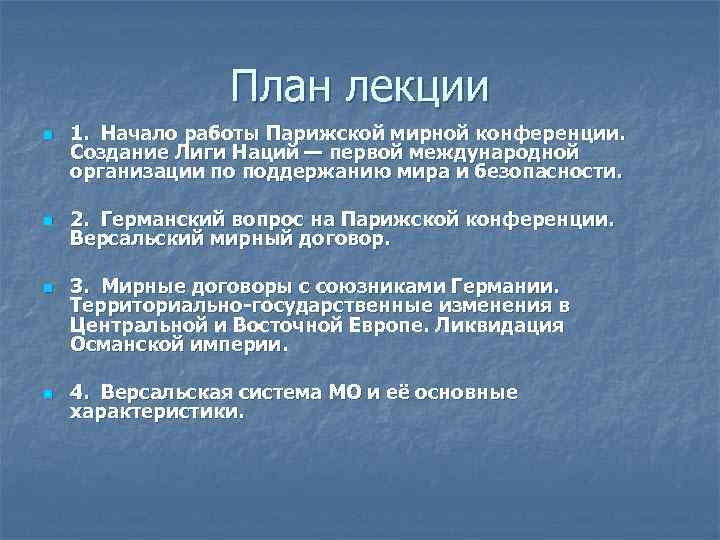 План лекции

1. Начало работы Парижской мирной конференции. Создание Лиги Наций — первой международной организации по поддержанию мира и безопасности.

2. Германский вопрос на Парижской конференции. Версальский мирный договор.

3. Мирные договоры с союзниками Германии. Территориально-государственные изменения в Центральной и Восточной Европе. Ликвидация Османской империи.

4. Версальская система МО и её основные характеристики.